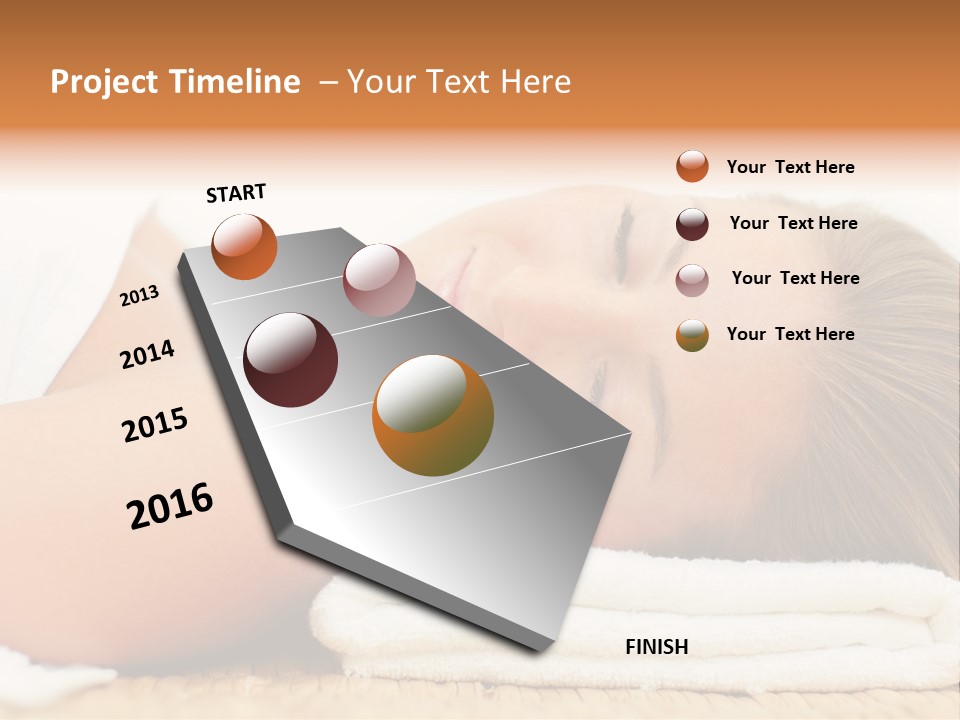 Project Timeline – Your Text Here

START

2013

2014

2015

2016

FINISH

Your Text Here

Your Text Here

Your Text Here

Your Text Here